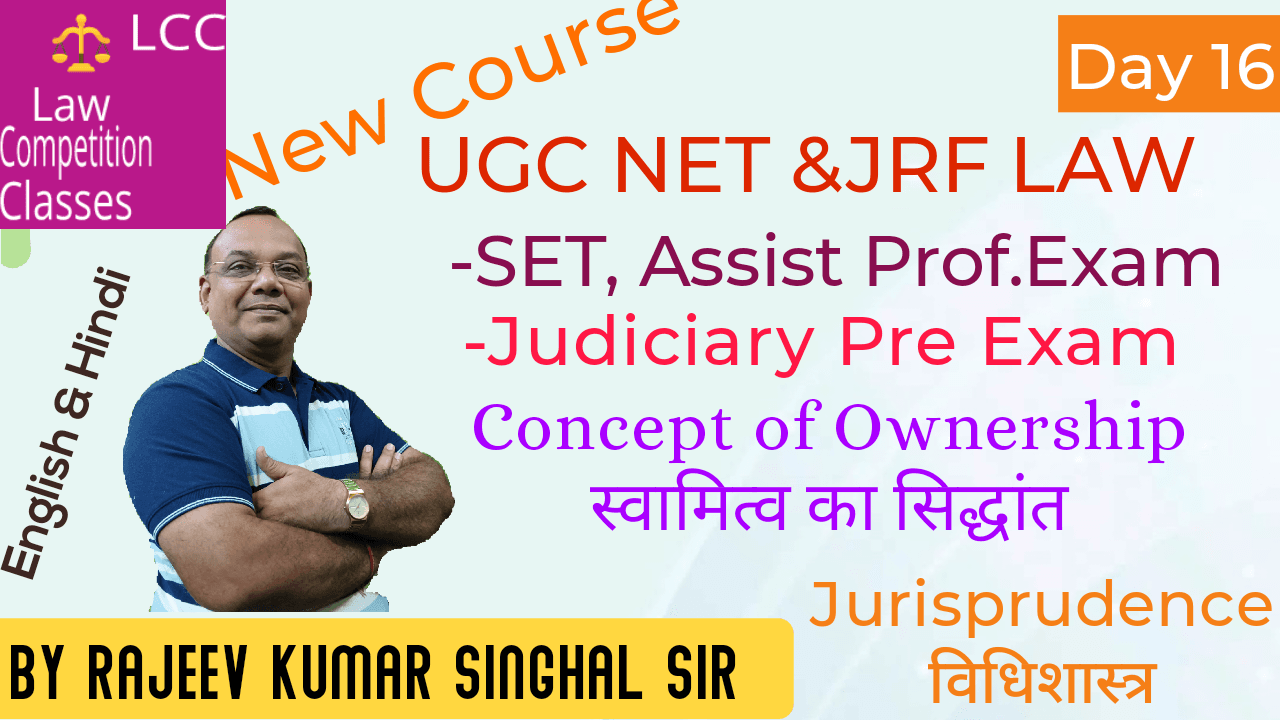 LCC
Law Competition Classes

New Course

Day 16

UGC NET &JRF LAW
-SET, Assist Prof.Exam
-Judiciary Pre Exam
Concept of Ownership
स्वामित्व का सिद्धांत

English & Hindi

Jurisprudence
विधिशास्त्र

BY RAJEEV KUMAR SINGHAL SIR